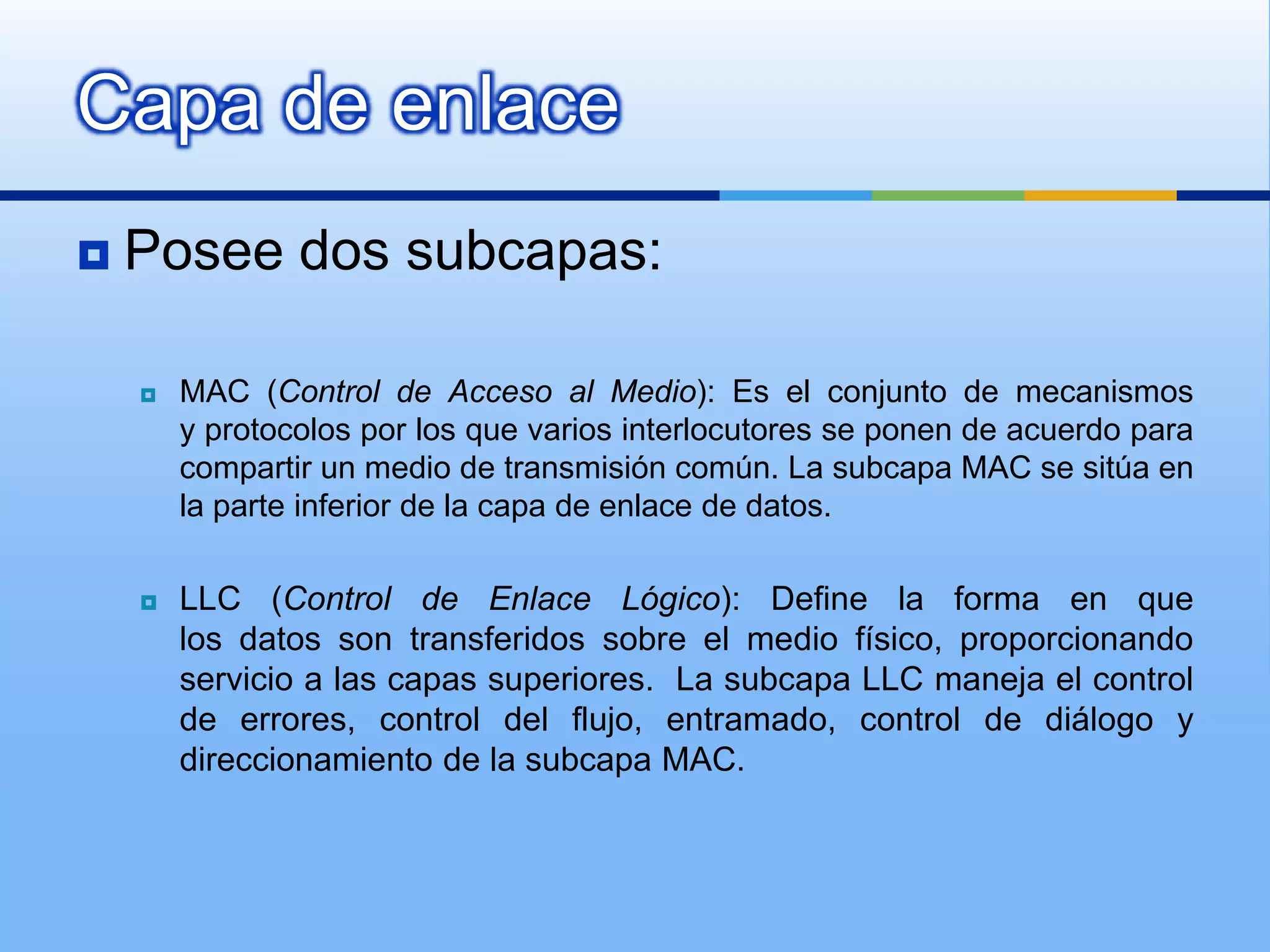 Capa de enlace

Posee dos subcapas:

MAC (Control de Acceso al Medio): Es el conjunto de mecanismos y protocolos por los que varios interlocutores se ponen de acuerdo para compartir un medio de transmisión común. La subcapa MAC se sitúa en la parte inferior de la capa de enlace de datos.

LLC (Control de Enlace Lógico): Define la forma en que los datos son transferidos sobre el medio físico, proporcionando servicio a las capas superiores. La subcapa LLC maneja el control de errores, control del flujo, entramado, control de diálogo y direccionamiento de la subcapa MAC.